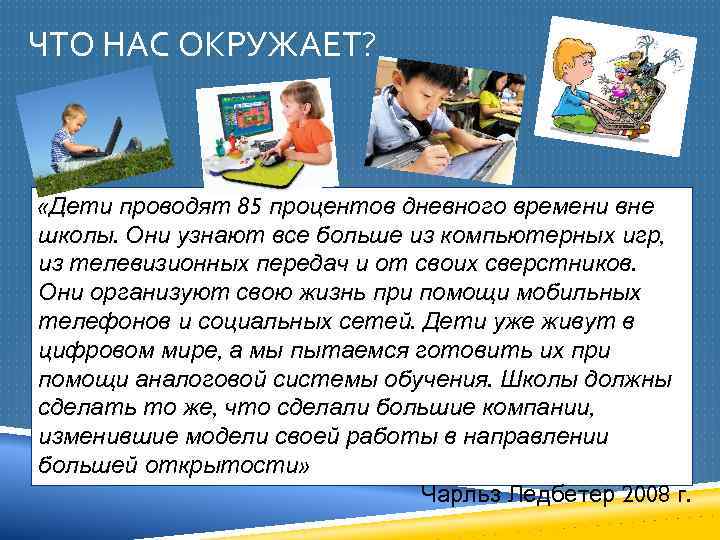 ЧТО НАС ОКРУЖАЕТ?

«Дети проводят 85 процентов дневного времени вне школы. Они узнают все больше из компьютерных игр, из телевизионных передач и от своих сверстников. Они организуют свою жизнь при помощи мобильных телефонов и социальных сетей. Дети уже живут в цифровом мире, а мы пытаемся готовить их при помощи аналоговой системы обучения. Школы должны сделать то же, что сделали большие компании, изменившие модели своей работы в направлении большей открытости»

Чарльз Ледбетер 2008 г.